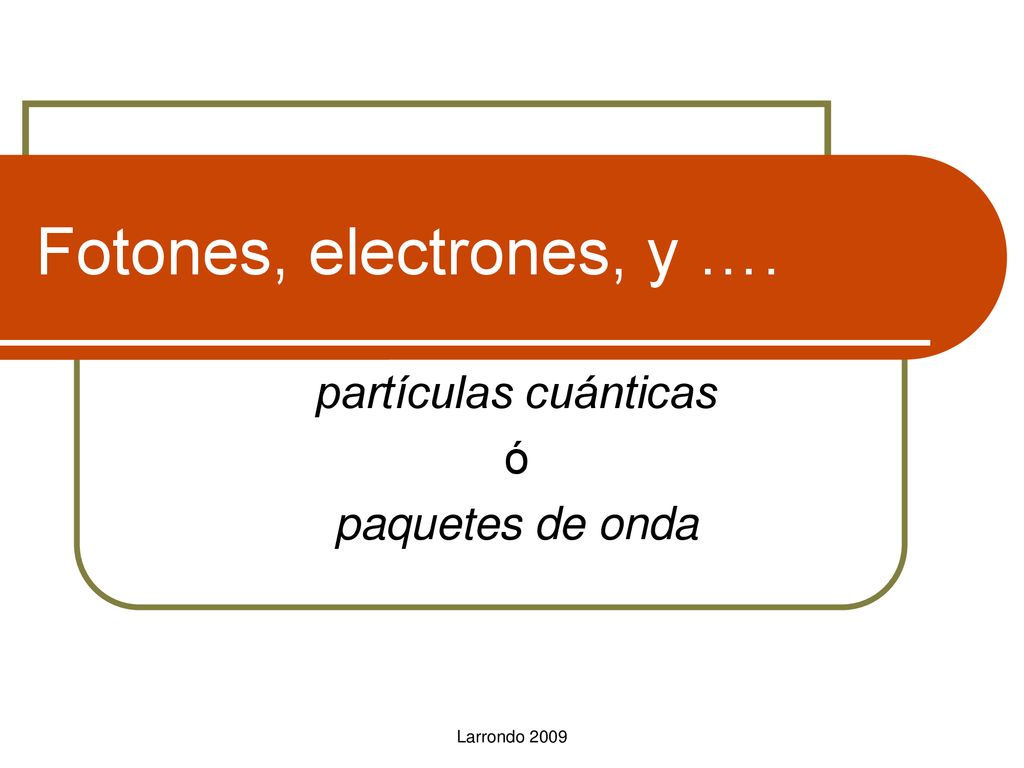 Fotones, electrones, y ….

partículas cuánticas
ó
paquetes de onda

Larrondo 2009